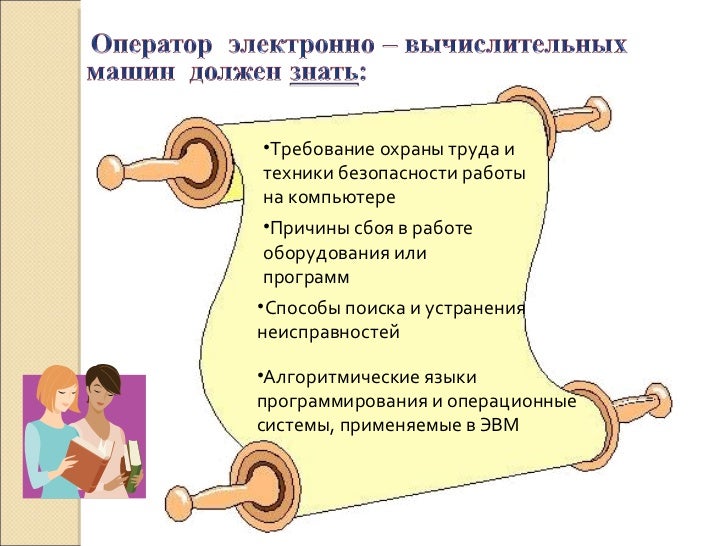 Оператор электронно – вычислительных машин должен знать:

•Требование охраны труда и техники безопасности работы на компьютере

•Причины сбоя в работе оборудования или программ

•Способы поиска и устранения неисправностей

•Алгоритмические языки программирования и операционные системы, применяемые в ЭВМ